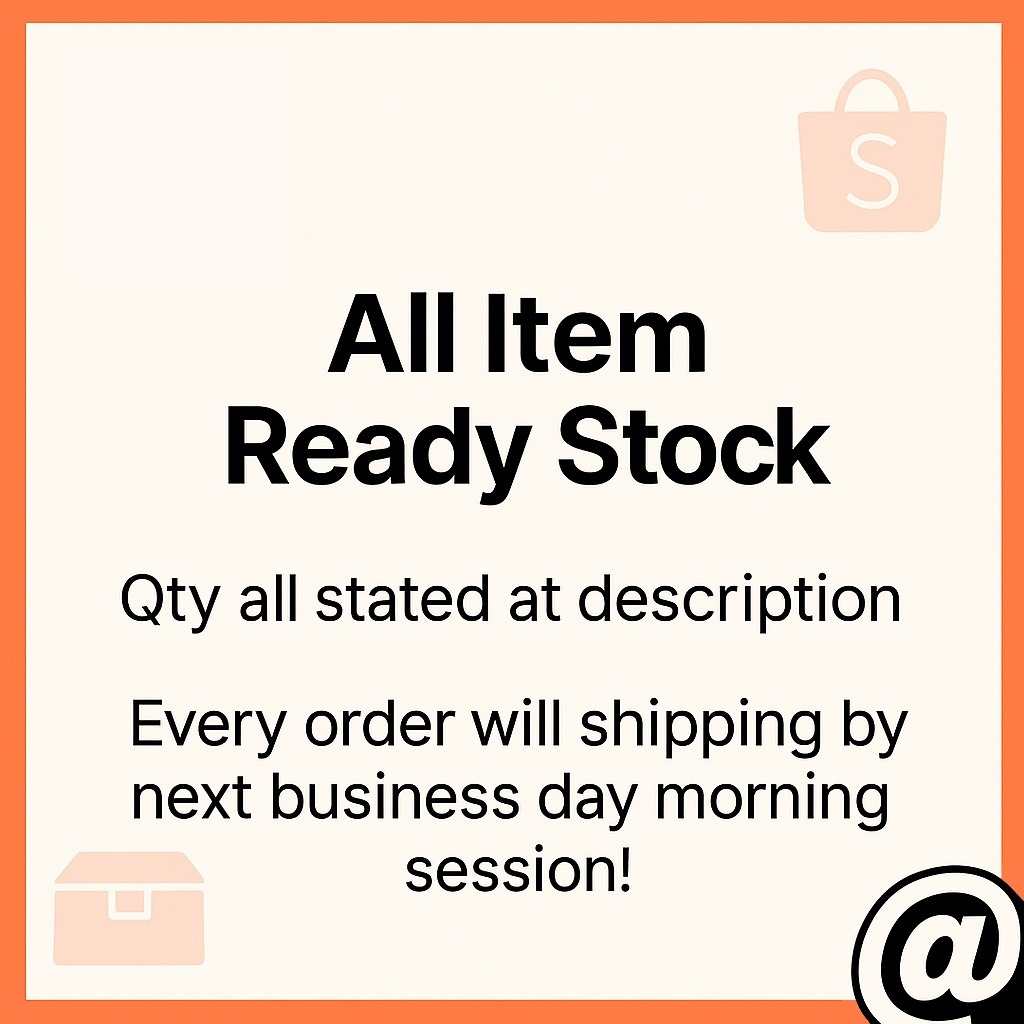 S

All Item
Ready Stock

Qty all stated at description

Every order will shipping by next business day morning session!

@